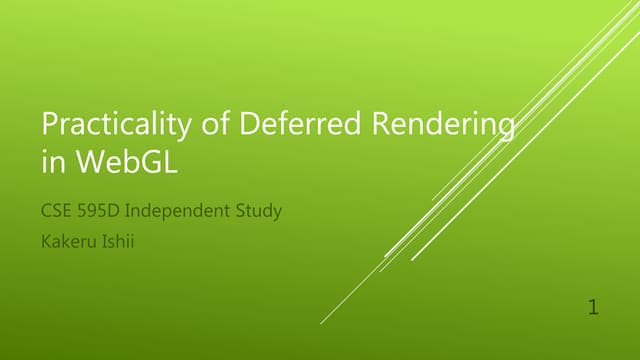 Practicality of Deferred Rendering in WebGL

CSE 595D Independent Study

Kakeru Ishii

1